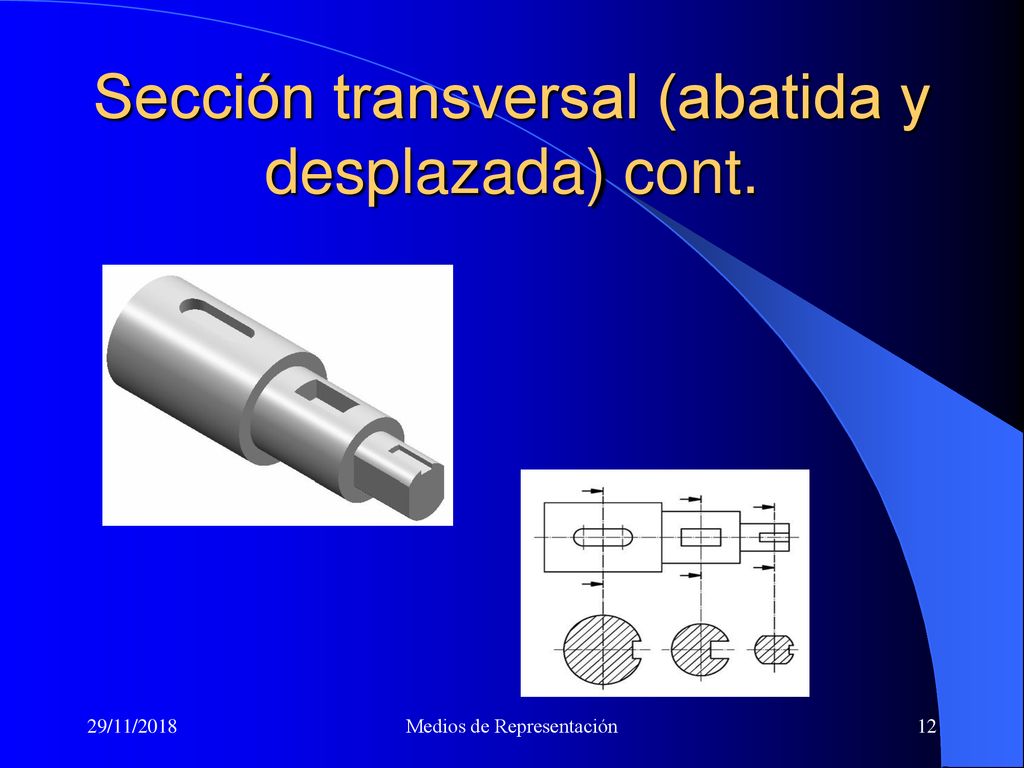 Sección transversal (abatida y desplazada) cont.

29/11/2018

Medios de Representación

12